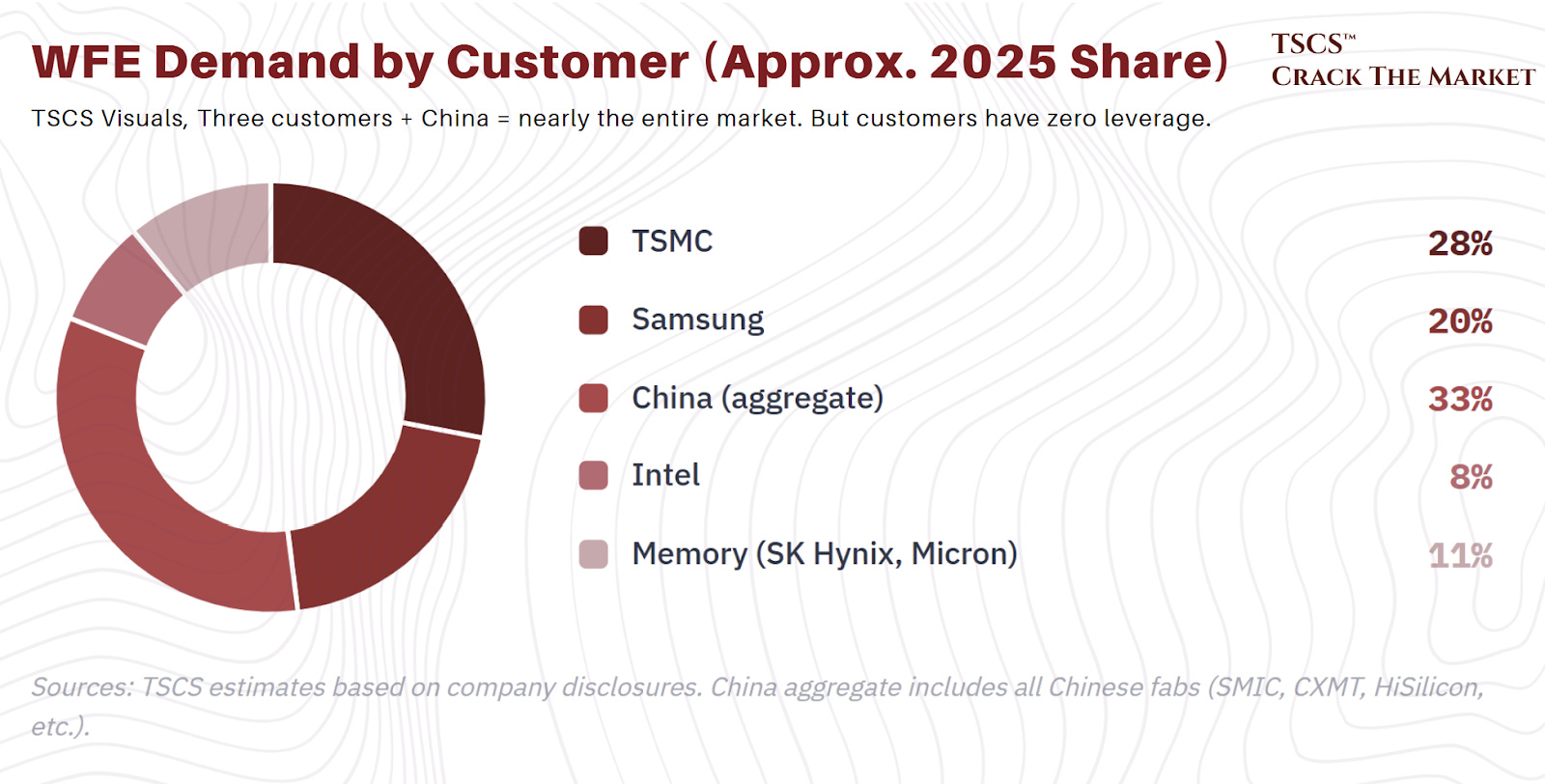 WFE Demand by Customer (Approx. 2025 Share)

TSCS™
CRACK THE MARKET

TSCS Visuals, Three customers + China = nearly the entire market. But customers have zero leverage.

| | |
|---|---|
| TSMC | 28% |
| Samsung | 20% |
| China (aggregate) | 33% |
| Intel | 8% |
| Memory (SK Hynix, Micron) | 11% |

Sources: TSCS estimates based on company disclosures. China aggregate includes all Chinese fabs (SMIC, CXMT, HiSilicon, etc.).